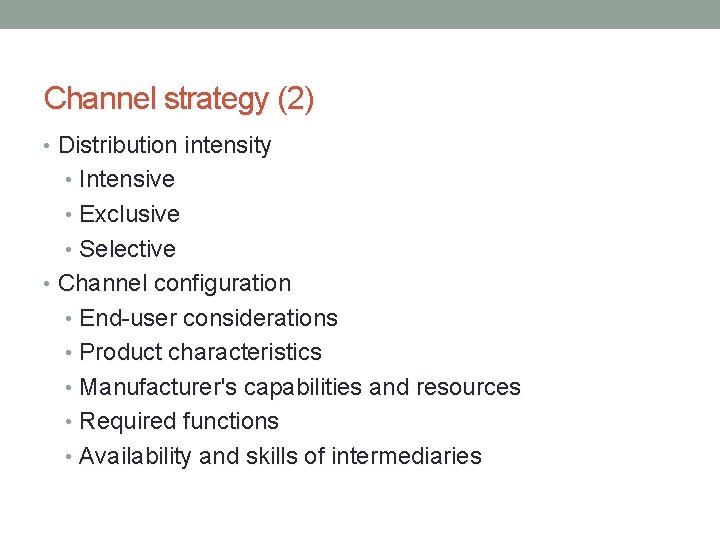 Channel strategy (2)

• Distribution intensity
  • Intensive
  • Exclusive
  • Selective
• Channel configuration
  • End-user considerations
  • Product characteristics
  • Manufacturer's capabilities and resources
  • Required functions
  • Availability and skills of intermediaries